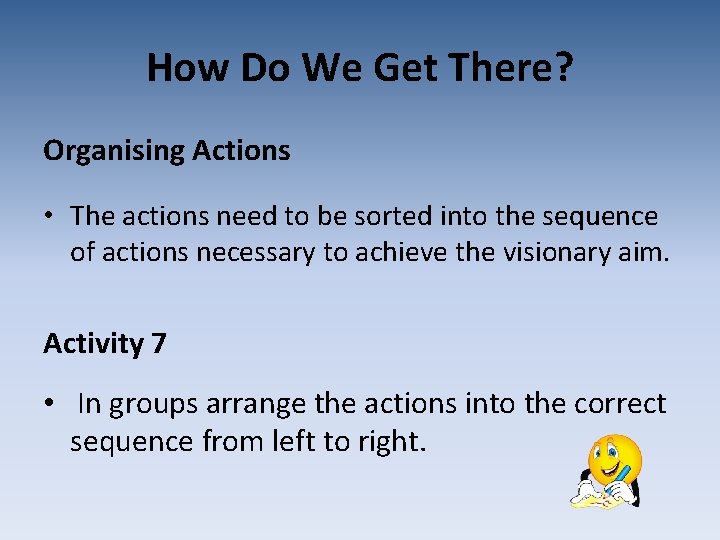 How Do We Get There?

Organising Actions

• The actions need to be sorted into the sequence of actions necessary to achieve the visionary aim.

Activity 7

• In groups arrange the actions into the correct sequence from left to right.